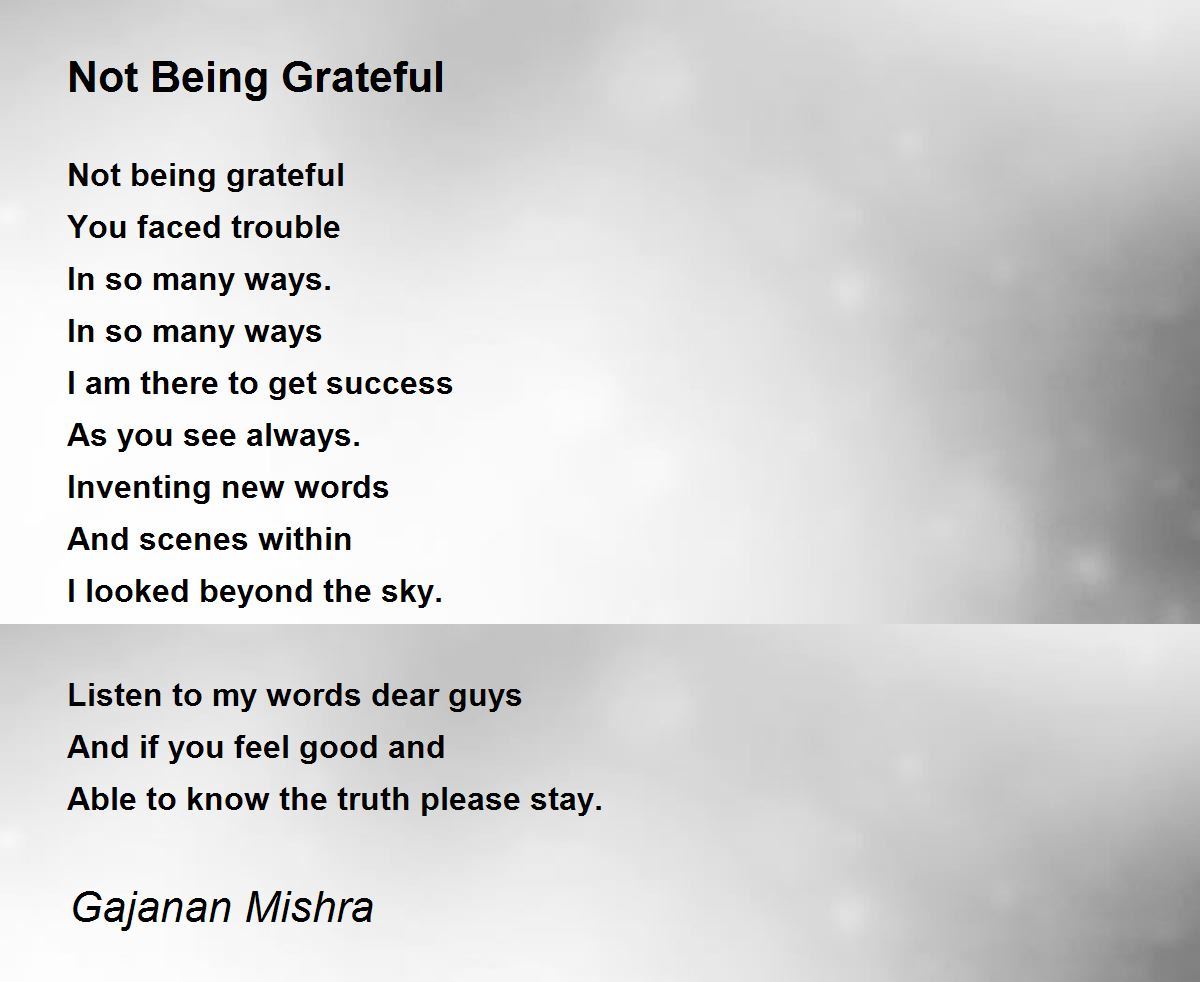 Not Being Grateful

Not being grateful
You faced trouble
In so many ways.
In so many ways
I am there to get success
As you see always.
Inventing new words
And scenes within
I looked beyond the sky.

Listen to my words dear guys
And if you feel good and
Able to know the truth please stay.

Gajanan Mishra